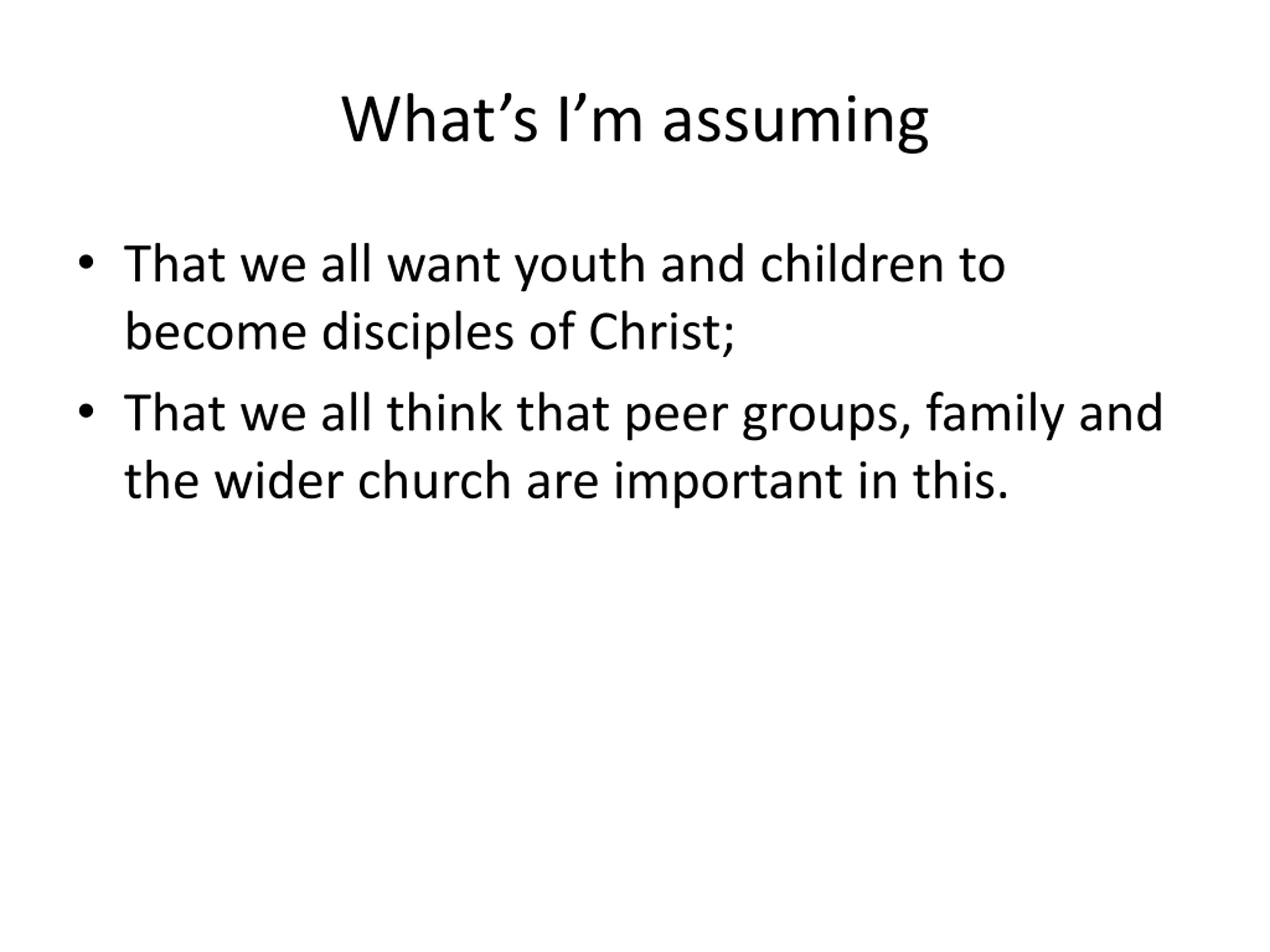 What’s I’m assuming

• That we all want youth and children to become disciples of Christ;
• That we all think that peer groups, family and the wider church are important in this.